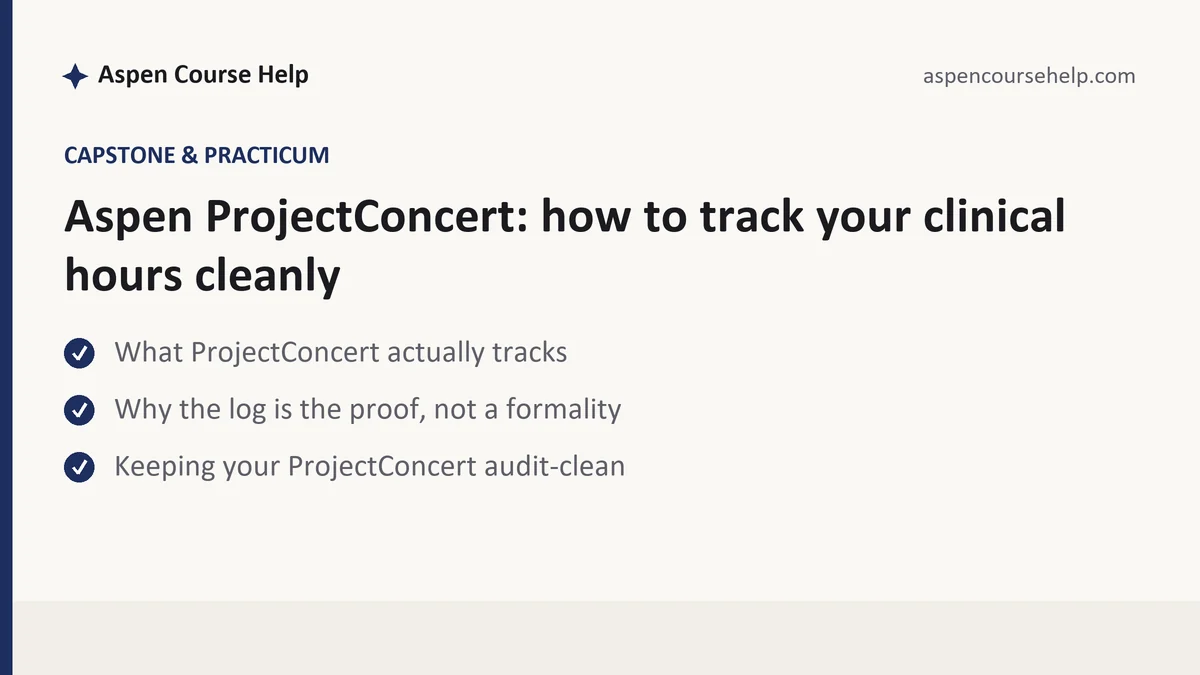 Aspen Course Help

aspencoursehelp.com

CAPSTONE & PRACTICUM

Aspen ProjectConcert: how to track your clinical hours cleanly

What ProjectConcert actually tracks

Why the log is the proof, not a formality

Keeping your ProjectConcert audit-clean